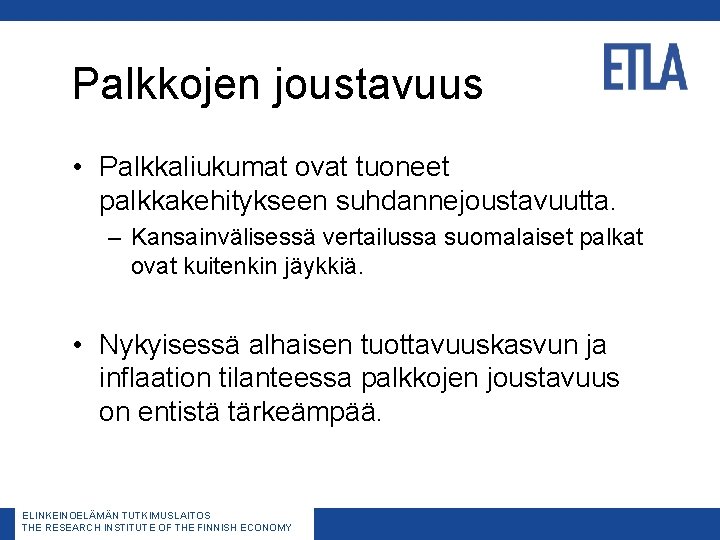 ETLA

Palkkojen joustavuus

• Palkkaliukumat ovat tuoneet palkkakehitykseen suhdannejoustavuutta.
– Kansainvälisessä vertailussa suomalaiset palkat ovat kuitenkin jäykkiä.

• Nykyisessä alhaisen tuottavuuskasvun ja inflaation tilanteessa palkkojen joustavuus on entistä tärkeämpää.

ELINKEINOELÄMÄN TUTKIMUSLAITOS
THE RESEARCH INSTITUTE OF THE FINNISH ECONOMY